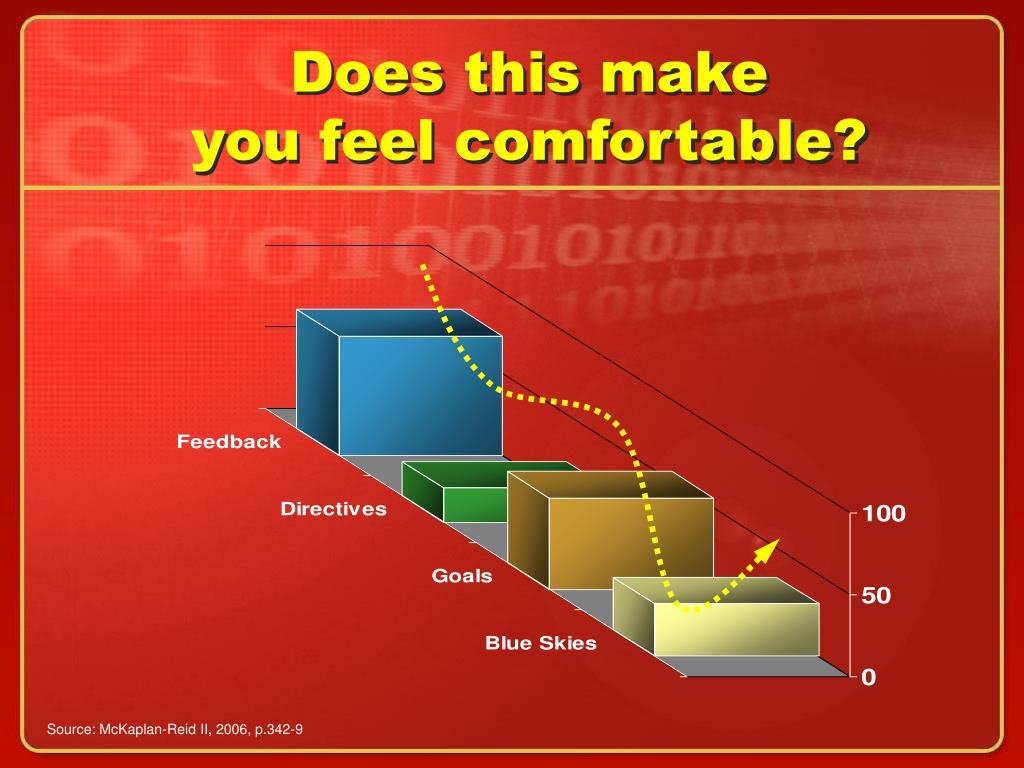 Does this make you feel comfortable?

Feedback
Directives
Goals
Blue Skies

100
50
0

Source: McKaplan-Reid II, 2006, p.342-9